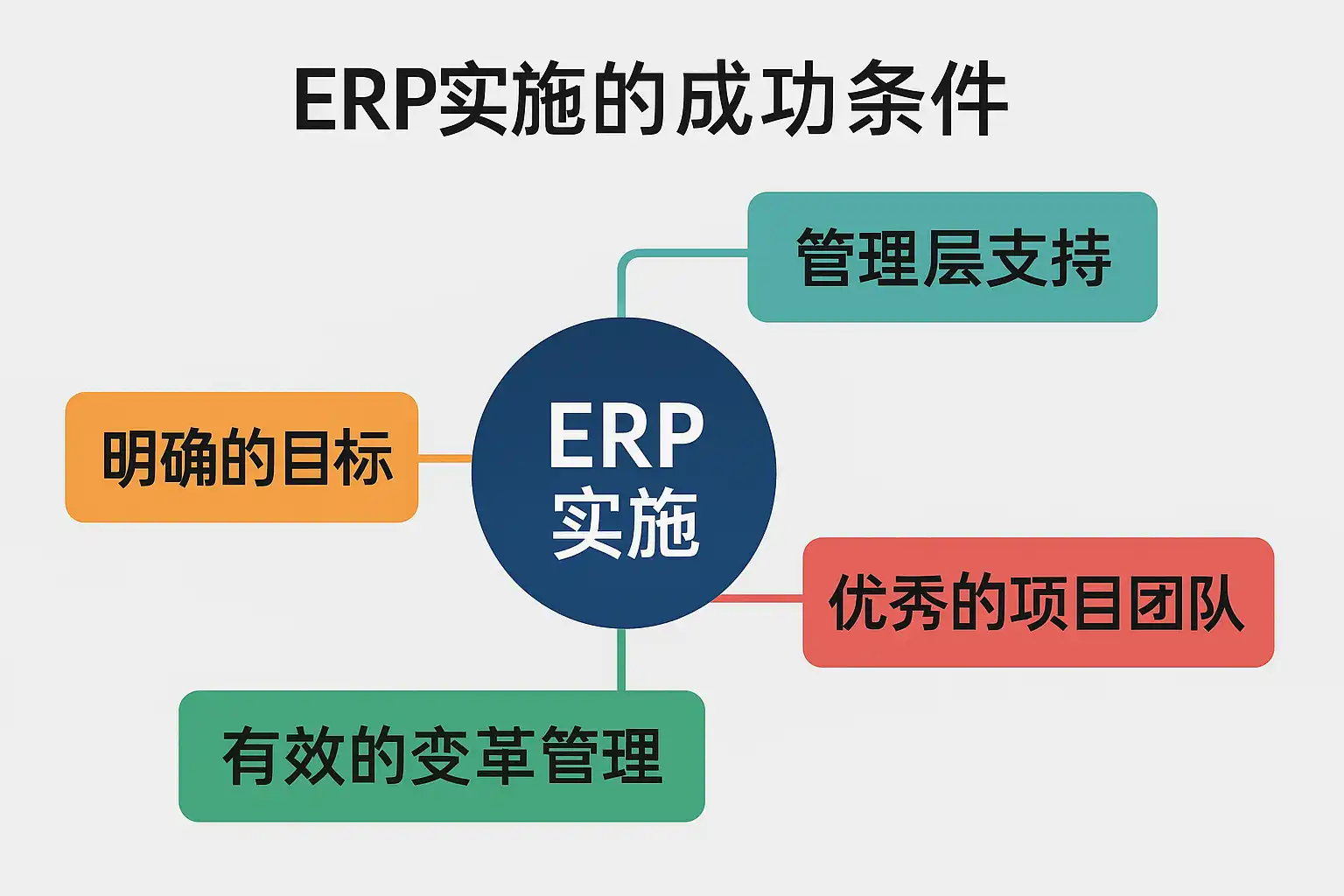 ERP实施的成功条件

管理层支持

明确的目标

ERP
实施

优秀的项目团队

有效的变革管理